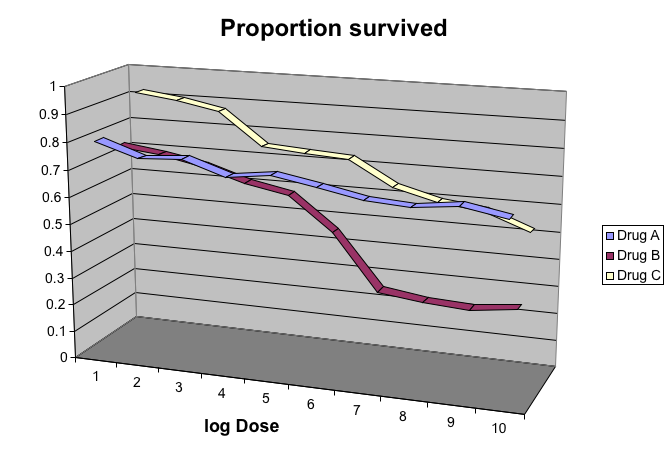 Proportion survived

1
0.9
0.8
0.7
0.6
0.5
0.4
0.3
0.2
0.1
0

1 2 3 4 5 6 7 8 9 10

log Dose

Drug A
Drug B
Drug C